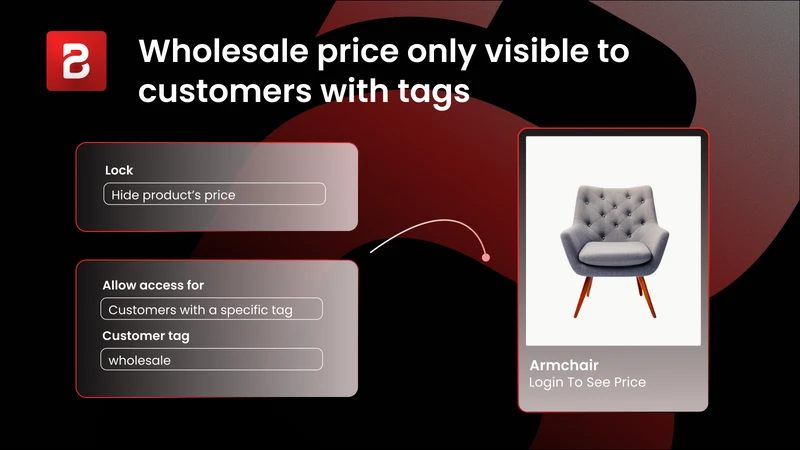 Wholesale price only visible to customers with tags

Lock

Hide product's price

Allow access for

Customers with a specific tag

Customer tag

wholesale

Armchair

Login To See Price